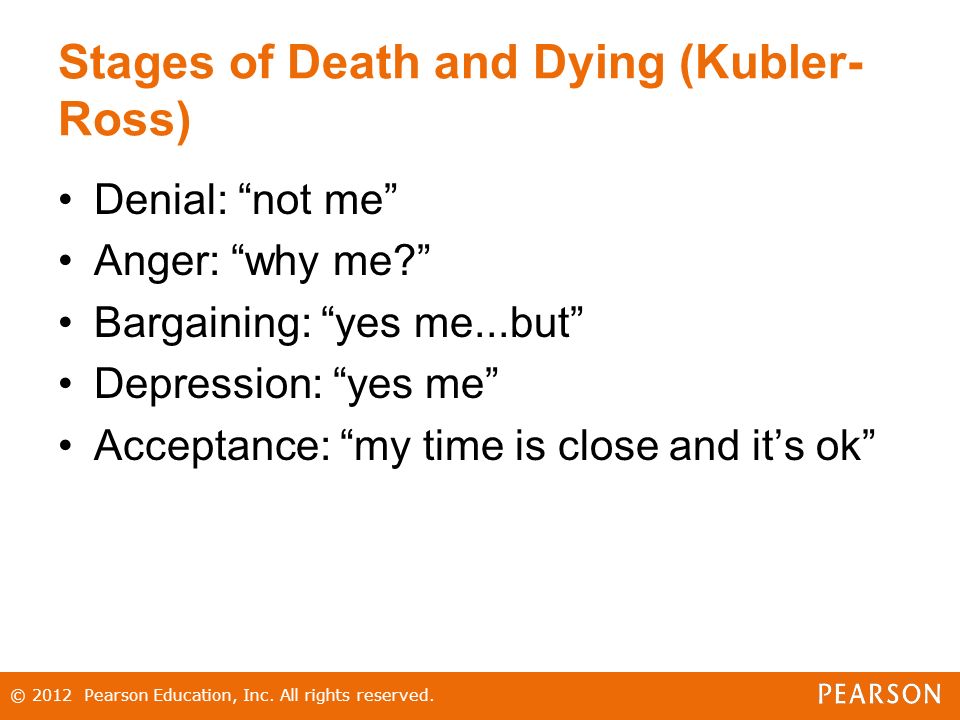 Stages of Death and Dying (Kubler-Ross)

• Denial: “not me”
• Anger: “why me?”
• Bargaining: “yes me...but”
• Depression: “yes me”
• Acceptance: “my time is close and it’s ok”

© 2012 Pearson Education, Inc. All rights reserved.

PEARSON